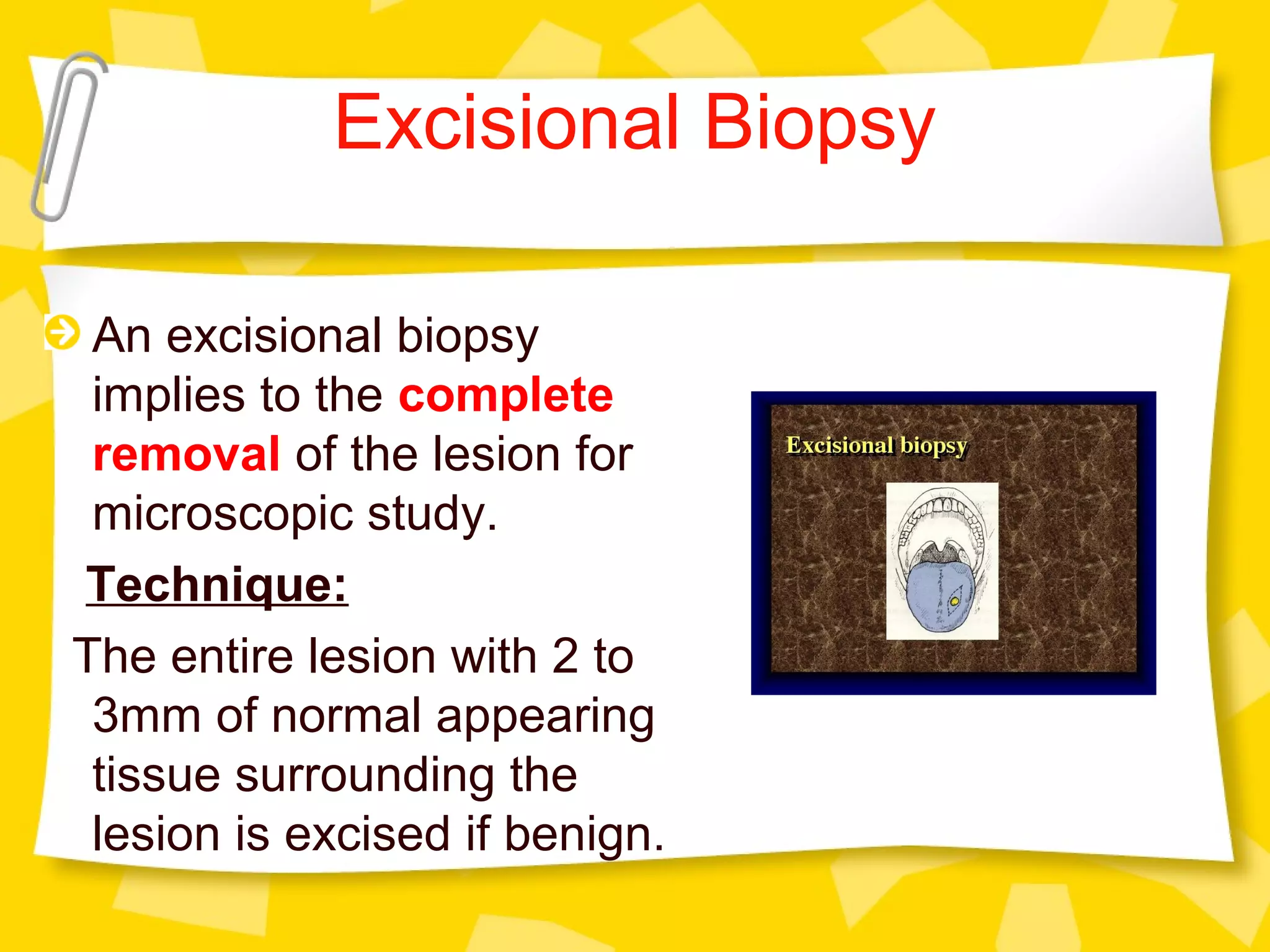 Excisional Biopsy

An excisional biopsy implies to the complete removal of the lesion for microscopic study.

Technique:

The entire lesion with 2 to 3mm of normal appearing tissue surrounding the lesion is excised if benign.

Excisional biopsy